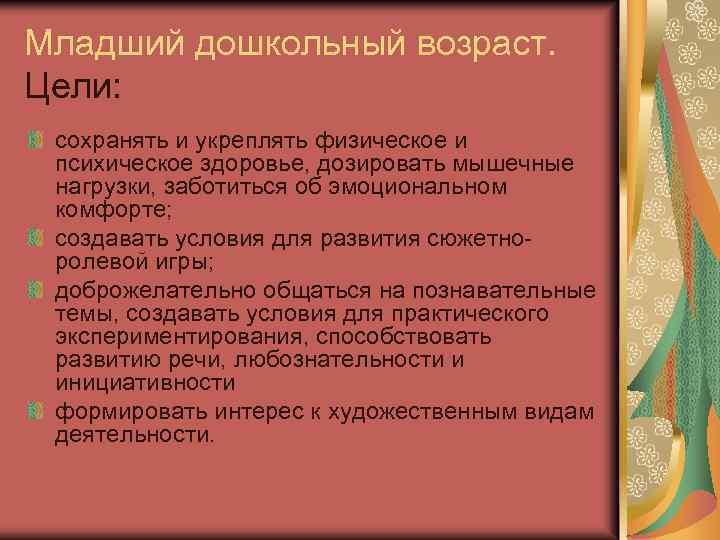 Младший дошкольный возраст.
Цели:

сохранять и укреплять физическое и психическое здоровье, дозировать мышечные нагрузки, заботиться об эмоциональном комфорте;

создавать условия для развития сюжетно-ролевой игры;

доброжелательно общаться на познавательные темы, создавать условия для практического экспериментирования, способствовать развитию речи, любознательности и инициативности

формировать интерес к художественным видам деятельности.